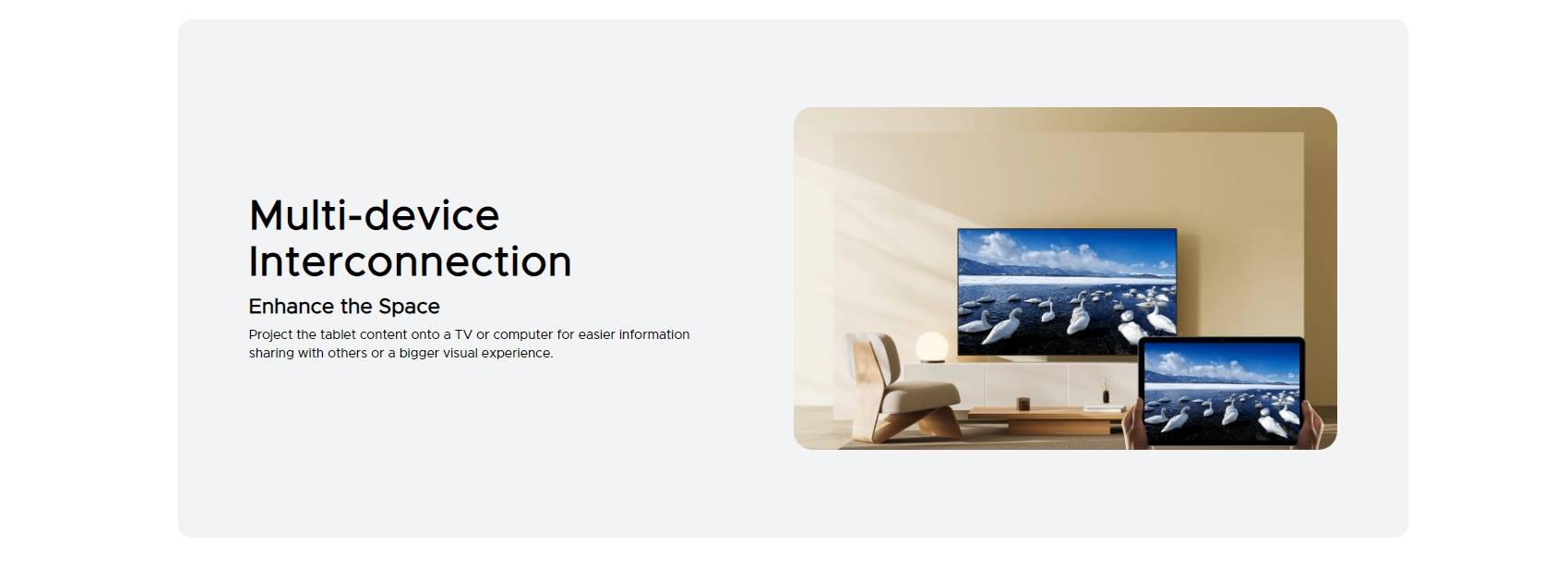 Multi-device Interconnection

Enhance the Space

Project the tablet content onto a TV or computer for easier information sharing with others or a bigger visual experience.